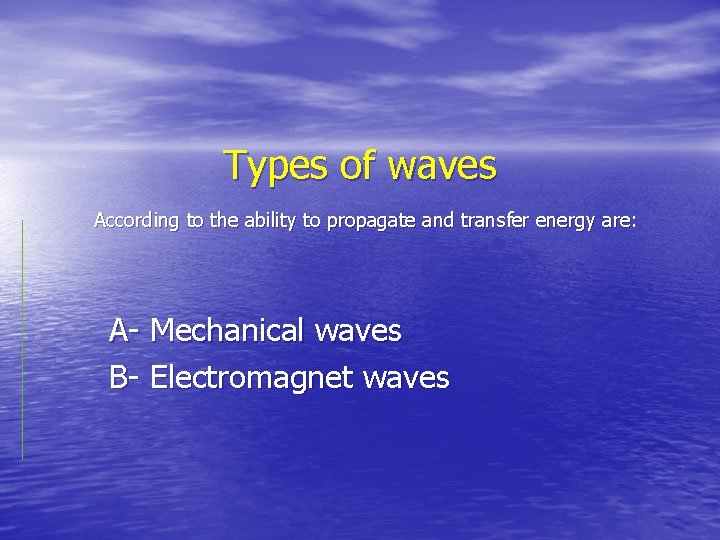 Types of waves

According to the ability to propagate and transfer energy are:

A- Mechanical waves
B- Electromagnet waves